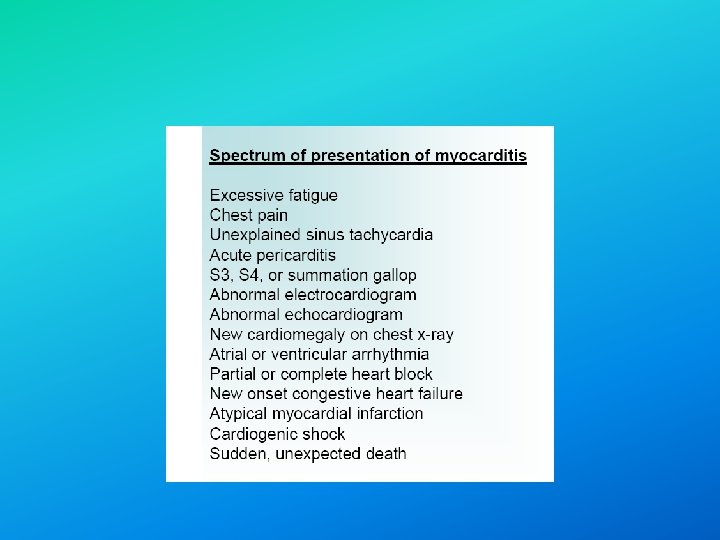 Spectrum of presentation of myocarditis

Excessive fatigue
Chest pain
Unexplained sinus tachycardia
Acute pericarditis
S3, S4, or summation gallop
Abnormal electrocardiogram
Abnormal echocardiogram
New cardiomegaly on chest x-ray
Atrial or ventricular arrhythmia
Partial or complete heart block
New onset congestive heart failure
Atypical myocardial infarction
Cardiogenic shock
Sudden, unexpected death